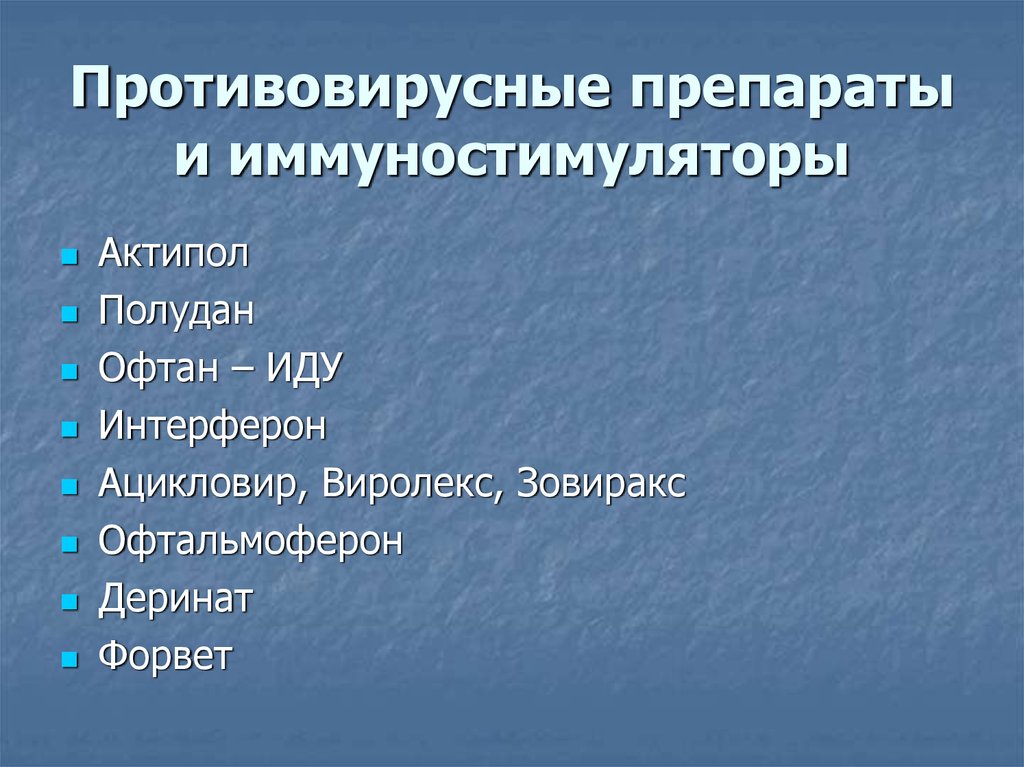 Противовирусные препараты и иммуностимуляторы

- Актипол
- Полудан
- Офтан – ИДУ
- Интерферон
- Ацикловир, Виролекс, Зовиракс
- Офтальмоферон
- Деринат
- Форвет